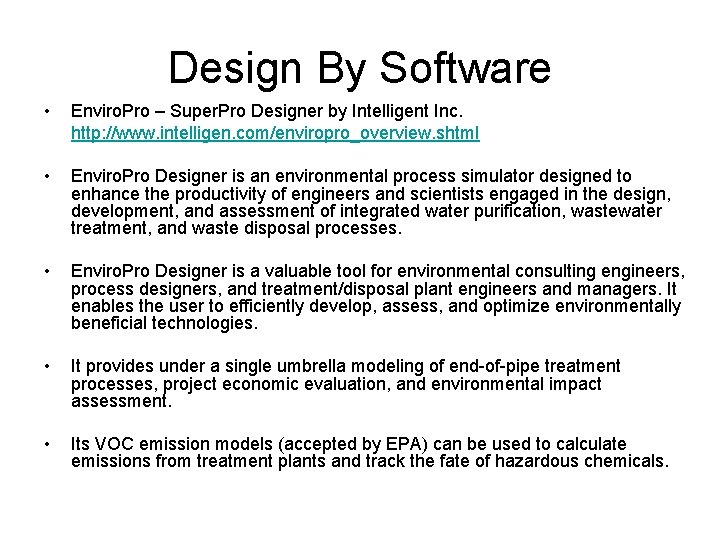 Design By Software

• EnviroPro – SuperPro Designer by Intelligent Inc. http://www.intelligen.com/enviropro_overview.shtml

• EnviroPro Designer is an environmental process simulator designed to enhance the productivity of engineers and scientists engaged in the design, development, and assessment of integrated water purification, wastewater treatment, and waste disposal processes.

• EnviroPro Designer is a valuable tool for environmental consulting engineers, process designers, and treatment/disposal plant engineers and managers. It enables the user to efficiently develop, assess, and optimize environmentally beneficial technologies.

• It provides under a single umbrella modeling of end-of-pipe treatment processes, project economic evaluation, and environmental impact assessment.

• Its VOC emission models (accepted by EPA) can be used to calculate emissions from treatment plants and track the fate of hazardous chemicals.